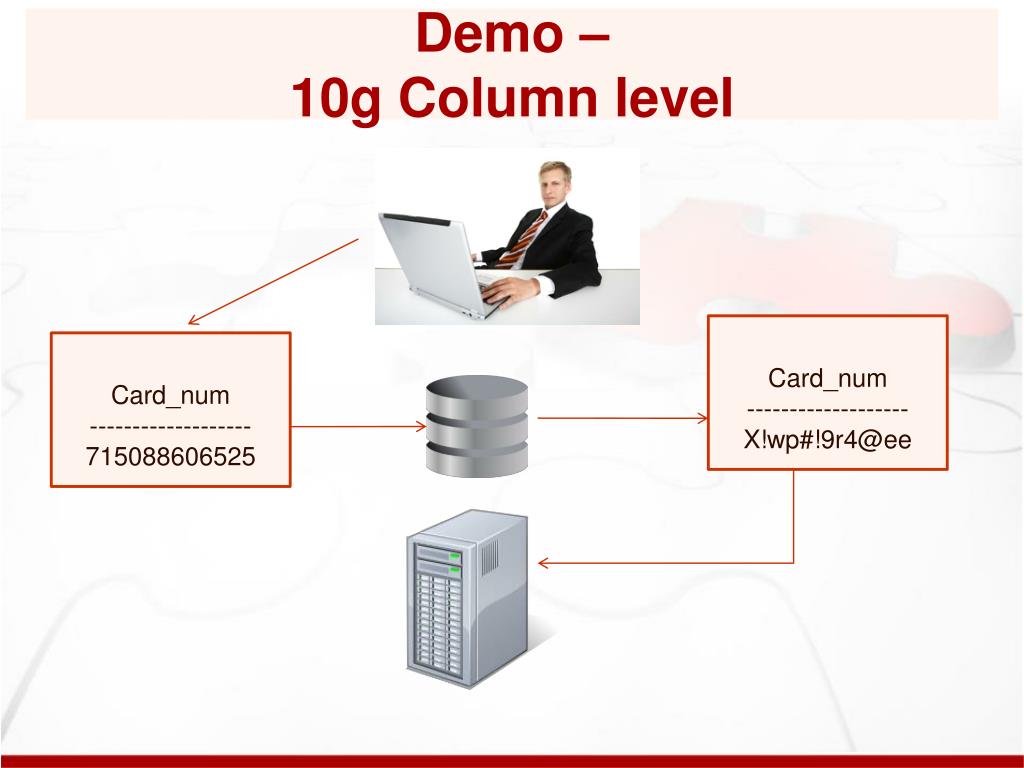 Demo –
10g Column level

Card_num
------------------
715088606525

Card_num
------------------
X!wp#!9r4@ee